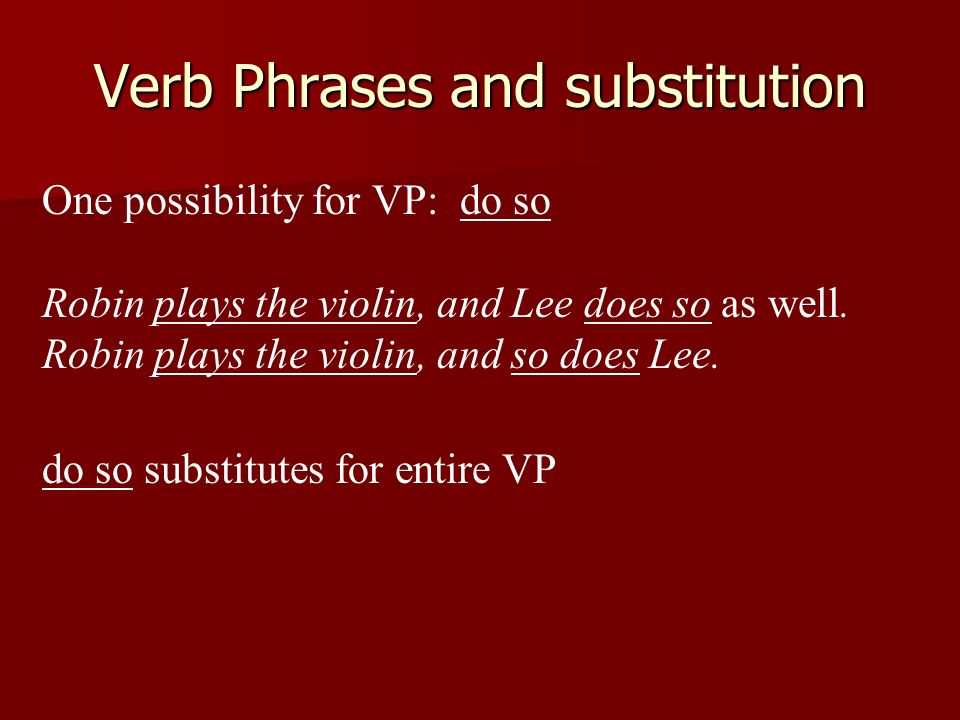 Verb Phrases and substitution

One possibility for VP: do so

Robin plays the violin, and Lee does so as well.
Robin plays the violin, and so does Lee.

do so substitutes for entire VP